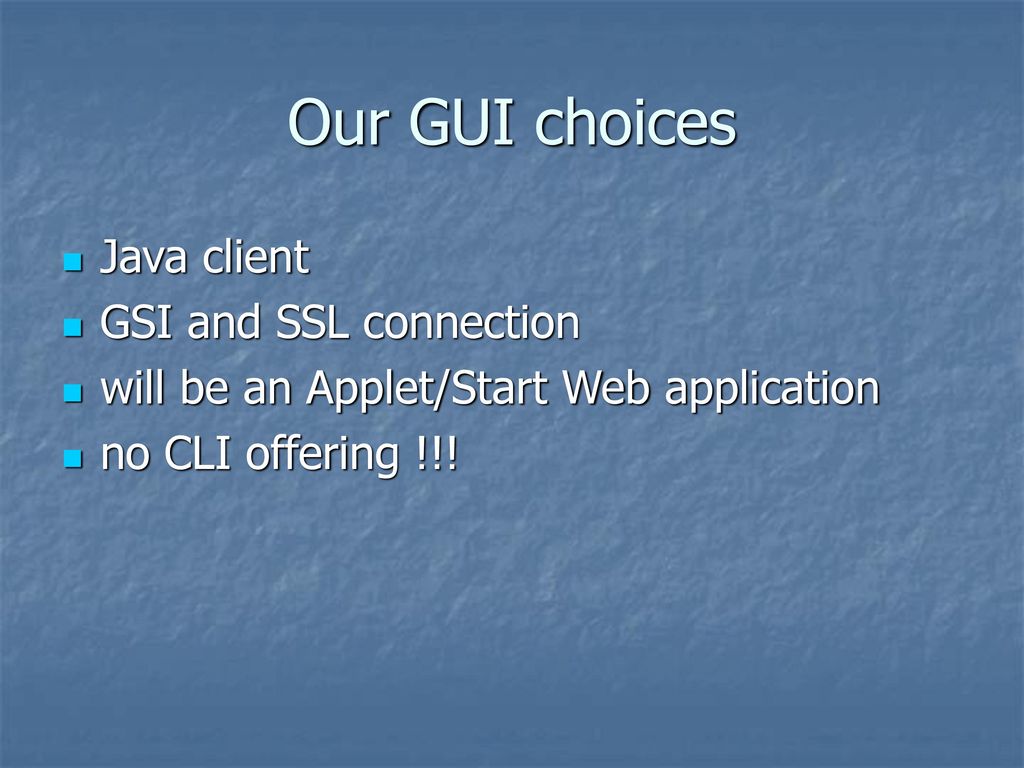 Our GUI choices

Java client
GSI and SSL connection
will be an Applet/Start Web application
no CLI offering !!!